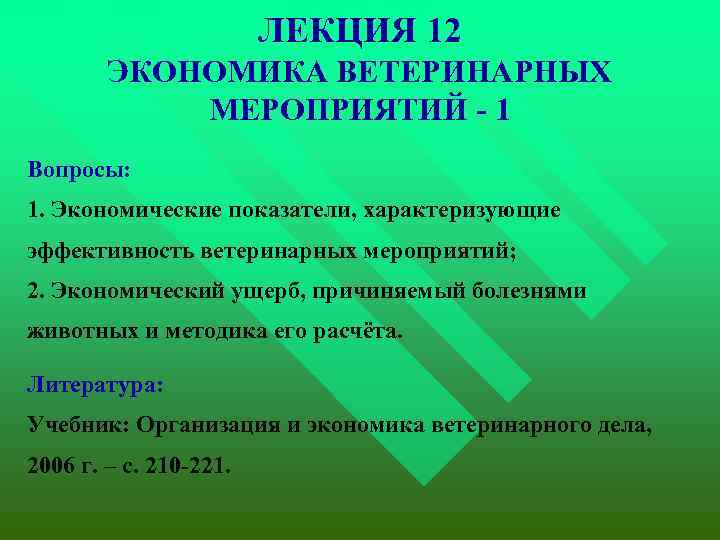 ЛЕКЦИЯ 12
ЭКОНОМИКА ВЕТЕРИНАРНЫХ МЕРОПРИЯТИЙ - 1

Вопросы:

1. Экономические показатели, характеризующие эффективность ветеринарных мероприятий;

2. Экономический ущерб, причиняемый болезнями животных и методика его расчёта.

Литература:

Учебник: Организация и экономика ветеринарного дела, 2006 г. – с. 210-221.